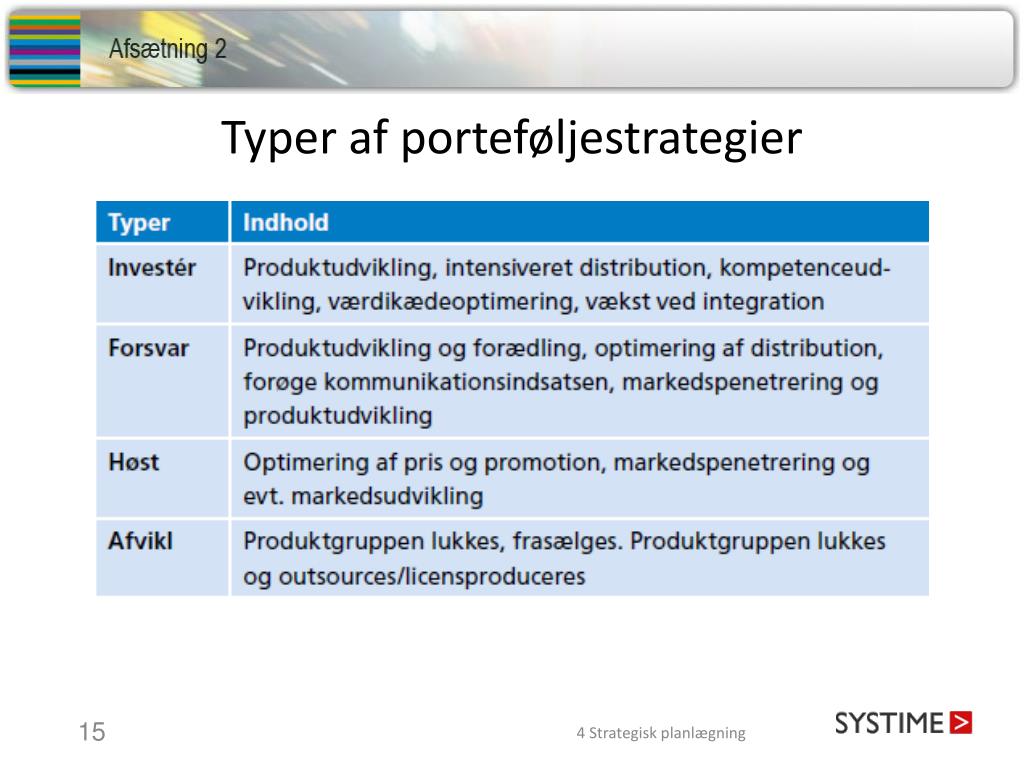 Afsætning 2

Typer af porteføljestrategier

| Typer | Indhold |
|---|---|
| Investér | Produktudvikling, intensiveret distribution, kompetenceudvikling, værdikædeoptimering, vækst ved integration |
| Forsvar | Produktudvikling og forædling, optimering af distribution, forøge kommunikationsindsatsen, markedspenetrering og produktudvikling |
| Høst | Optimering af pris og promotion, markedspenetrering og evt. markedsudvikling |
| Afvikl | Produktgruppen lukkes, frasælges. Produktgruppen lukkes og outsources/licensproduceres |

15

4 Strategisk planlægning

SYSTIME